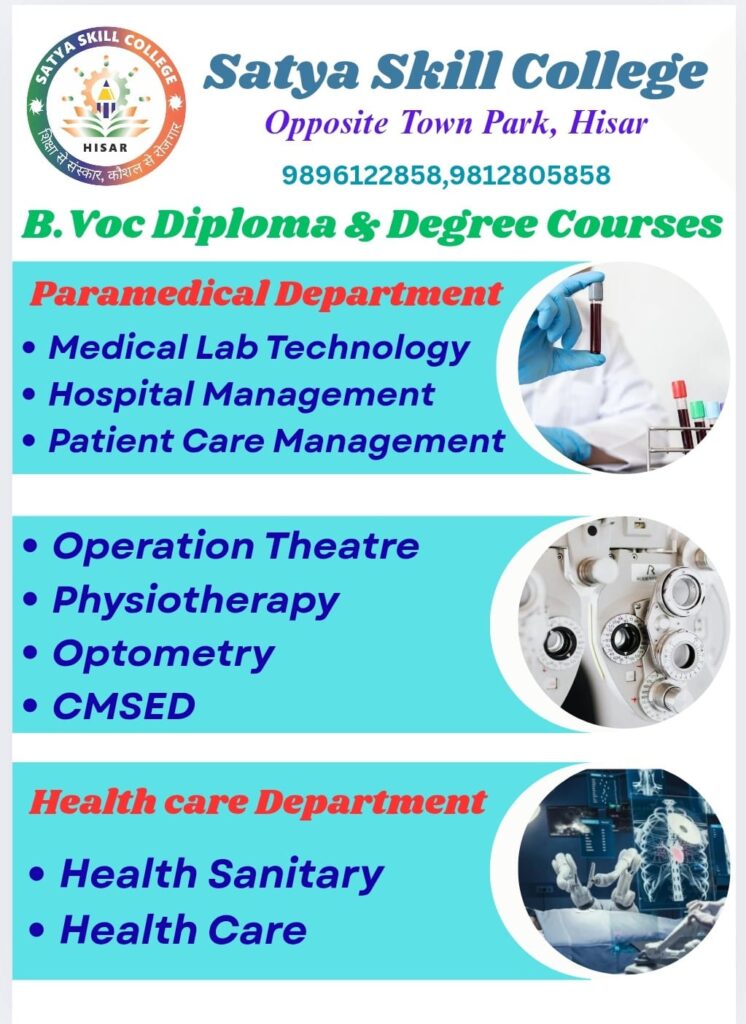 SATYA SKILL COLLEGE
HISAR
शिक्षा से संस्कार, कौशल से रोजगार

Satya Skill College
Opposite Town Park, Hisar
9896122858,9812805858

B.Voc Diploma & Degree Courses

Paramedical Department
• Medical Lab Technology
• Hospital Management
• Patient Care Management

• Operation Theatre
• Physiotherapy
• Optometry
• CMSED

Health care Department
• Health Sanitary
• Health Care